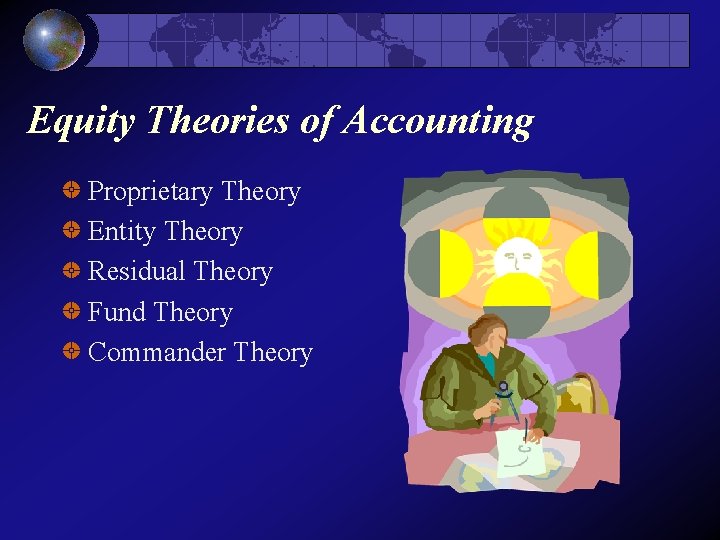 Equity Theories of Accounting

Proprietary Theory
Entity Theory
Residual Theory
Fund Theory
Commander Theory